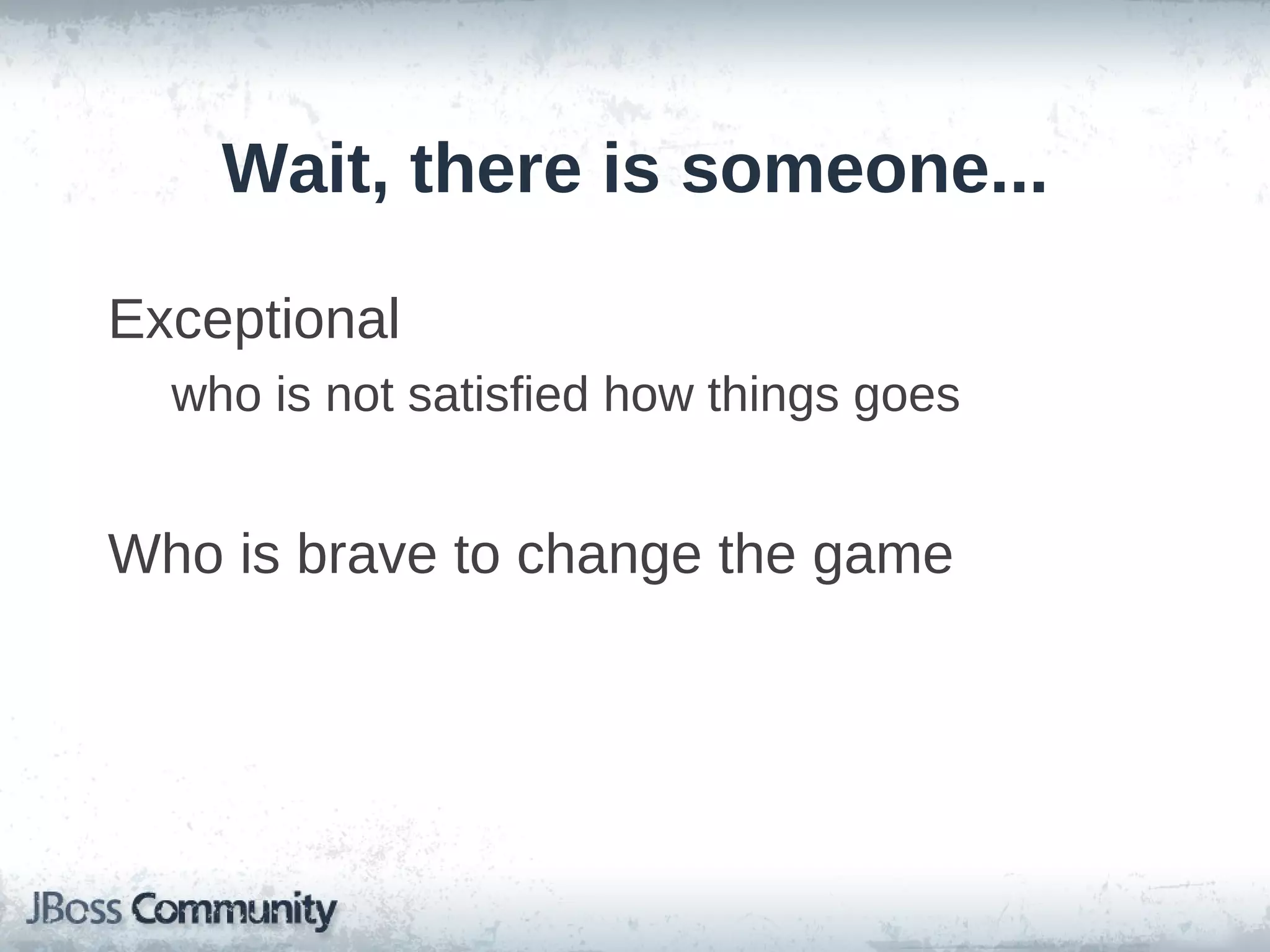 Wait, there is someone...

Exceptional

who is not satisfied how things goes

Who is brave to change the game

JBoss Community